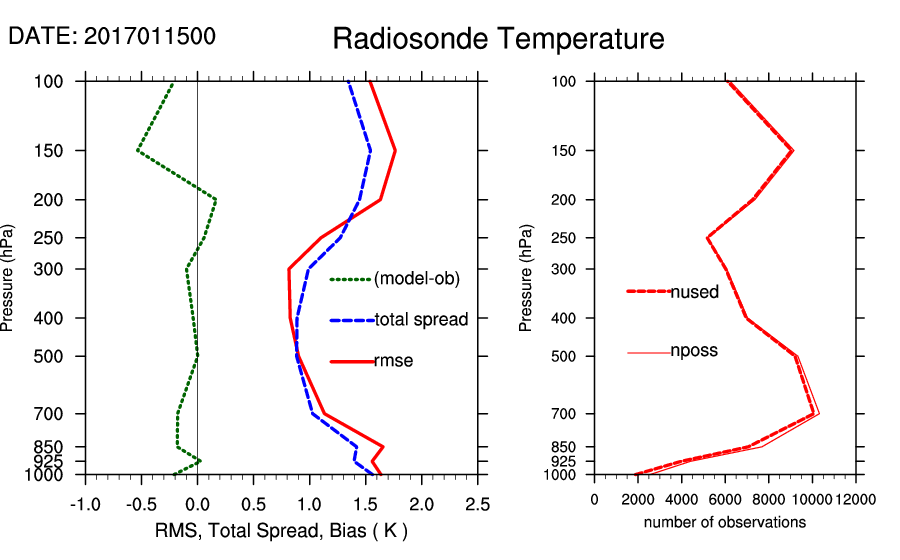 DATE: 2017011500

Radiosonde Temperature

Pressure (hPa)

100
150
200
250
300
400
500
700
850
925
1000

(model-ob)
total spread
rmse

-1.0 -0.5 0.0 0.5 1.0 1.5 2.0 2.5

RMS, Total Spread, Bias ( K )

Pressure (hPa)

100
150
200
250
300
400
500
700
850
925
1000

nused
nposs

0 2000 4000 6000 8000 10000 12000

number of observations